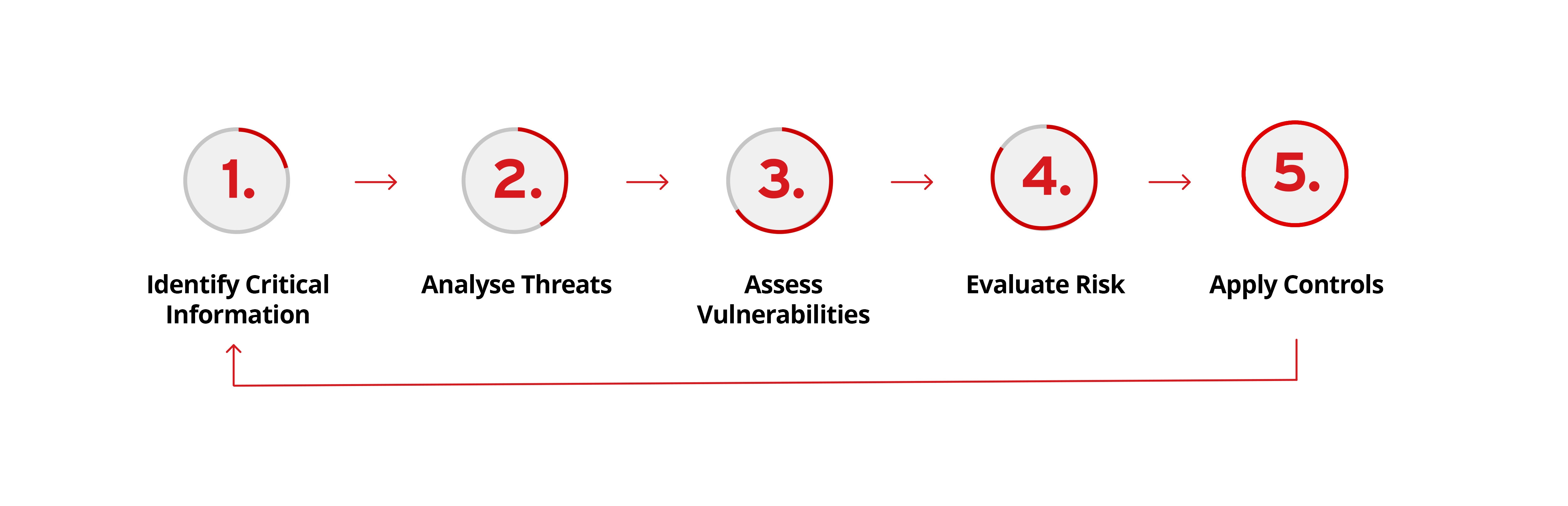 1.

Identify Critical Information

2.

Analyse Threats

3.

Assess Vulnerabilities

4.

Evaluate Risk

5.

Apply Controls